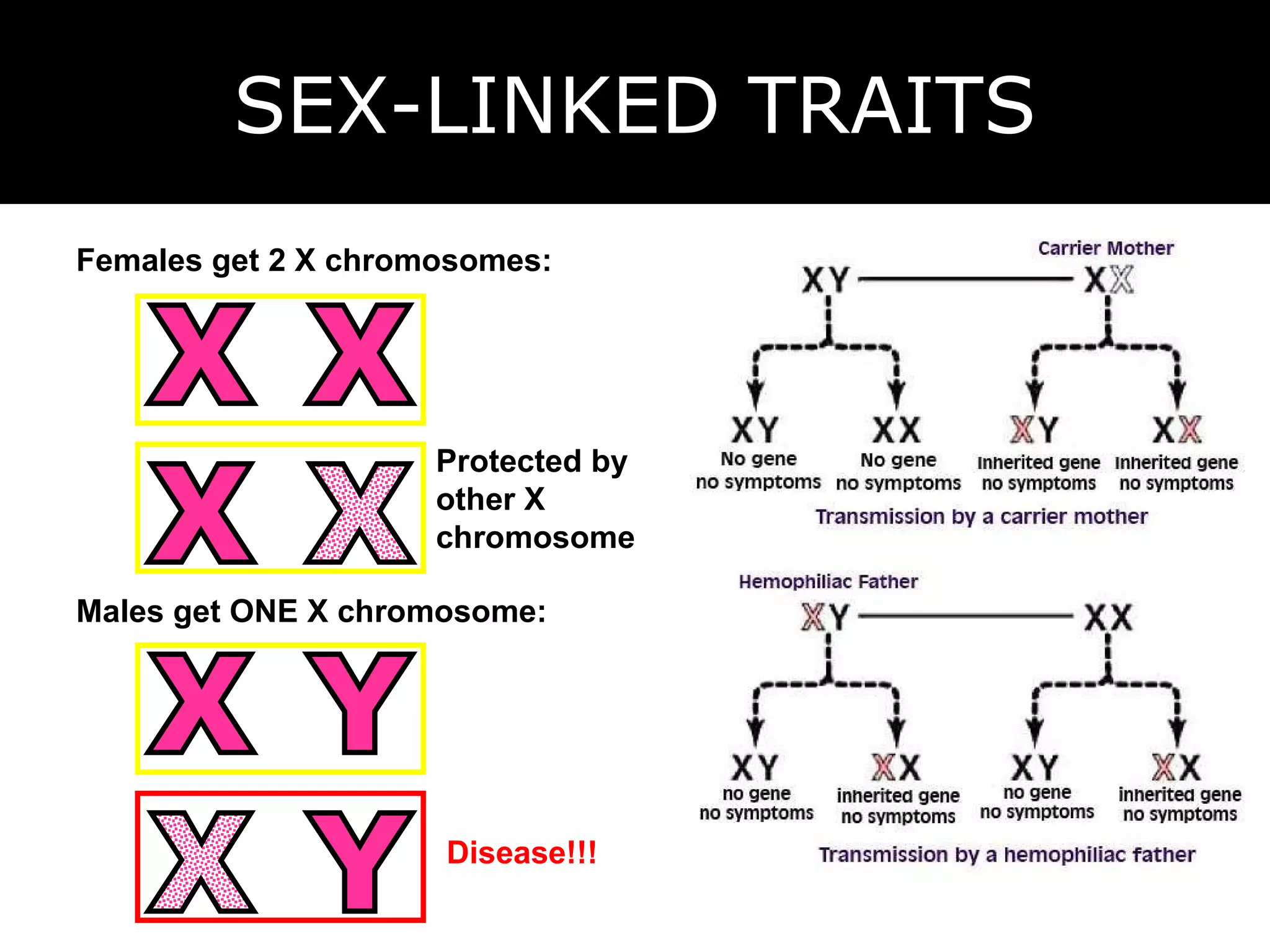 SEX-LINKED TRAITS

Females get 2 X chromosomes:

X X

X X

Protected by other X chromosome

Males get ONE X chromosome:

X Y

X Y

Disease!!!

Carrier Mother

XY XX

XY
No gene
no symptoms

XX
No gene
no symptoms

XY
Inherited gene
no symptoms

XX
Inherited gene
no symptoms

Transmission by a carrier mother

Hemophiliac Father

XY XX

XY
no gene
no symptoms

XX
inherited gene
no symptoms

XY
no gene
no symptoms

XX
inherited gene
no symptoms

Transmission by a hemophiliac father